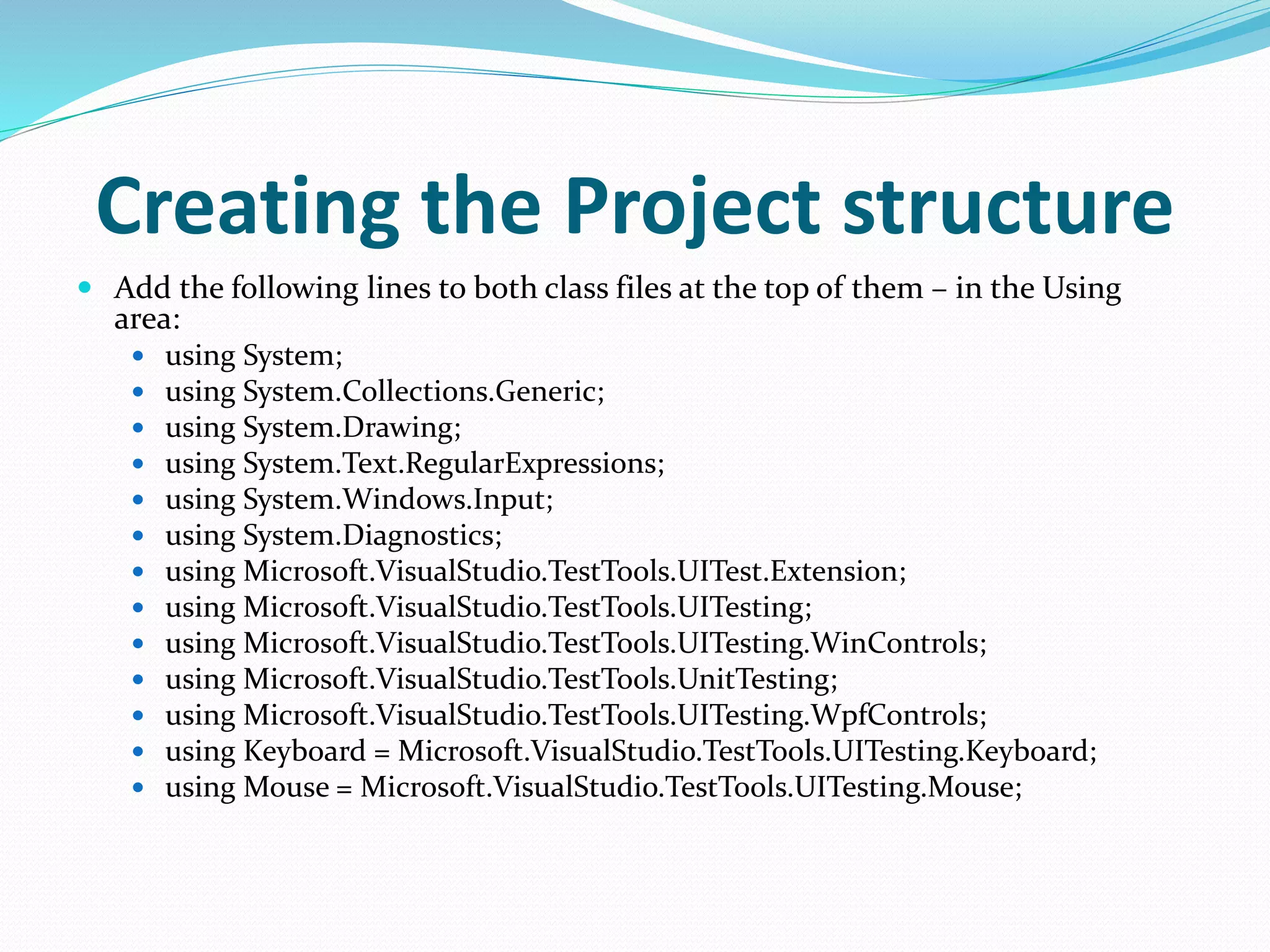 Creating the Project structure

- Add the following lines to both class files at the top of them – in the Using area:
  - using System;
  - using System.Collections.Generic;
  - using System.Drawing;
  - using System.Text.RegularExpressions;
  - using System.Windows.Input;
  - using System.Diagnostics;
  - using Microsoft.VisualStudio.TestTools.UITest.Extension;
  - using Microsoft.VisualStudio.TestTools.UITesting;
  - using Microsoft.VisualStudio.TestTools.UITesting.WinControls;
  - using Microsoft.VisualStudio.TestTools.UnitTesting;
  - using Microsoft.VisualStudio.TestTools.UITesting.WpfControls;
  - using Keyboard = Microsoft.VisualStudio.TestTools.UITesting.Keyboard;
  - using Mouse = Microsoft.VisualStudio.TestTools.UITesting.Mouse;